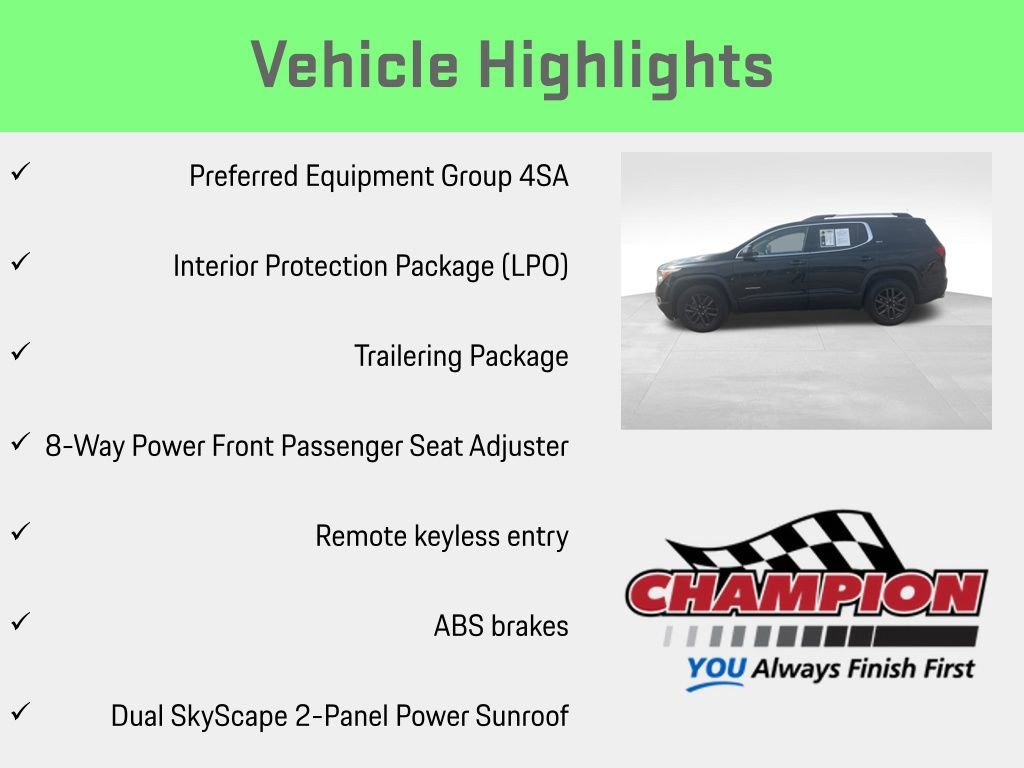 Vehicle Highlights

✓ Preferred Equipment Group 4SA

✓ Interior Protection Package (LPO)

✓ Trailering Package

✓ 8-Way Power Front Passenger Seat Adjuster

✓ Remote keyless entry

✓ ABS brakes

✓ Dual SkyScape 2-Panel Power Sunroof

CHAMPION
YOU Always Finish First